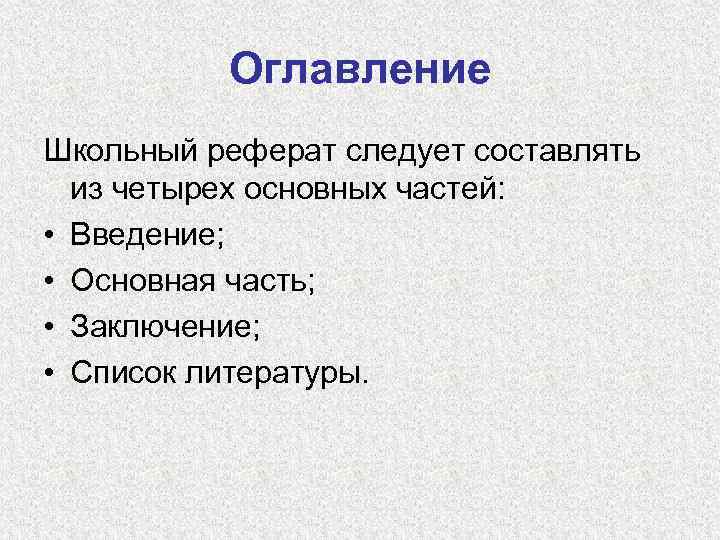 Оглавление

Школьный реферат следует составлять из четырех основных частей:

• Введение;
• Основная часть;
• Заключение;
• Список литературы.